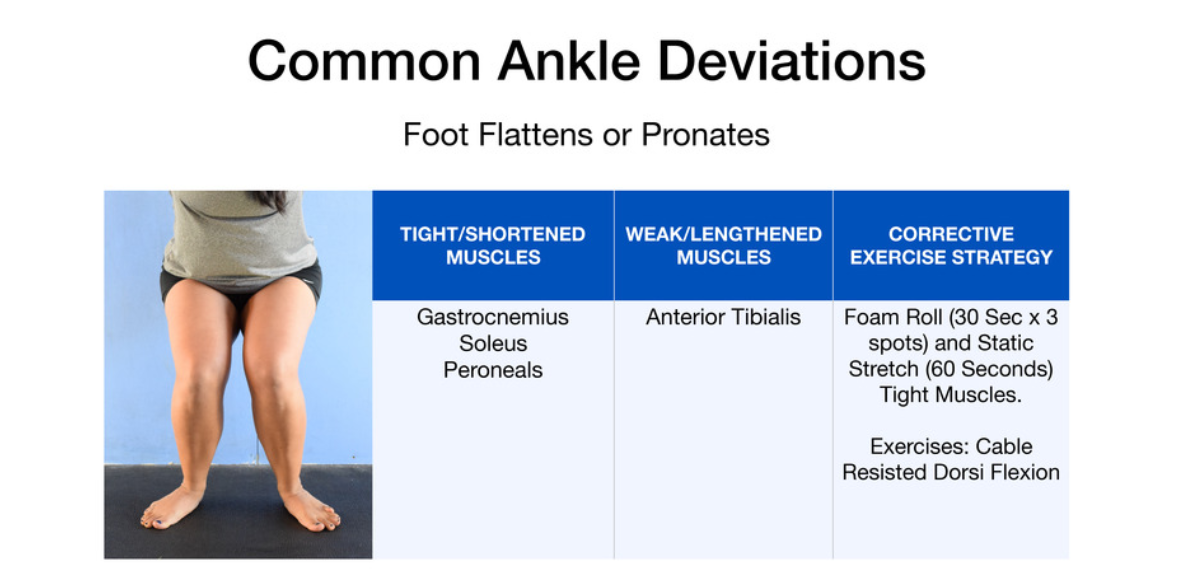 Common Ankle Deviations

Foot Flattens or Pronates

| TIGHT/SHORTENED MUSCLES | WEAK/LENGTHENED MUSCLES | CORRECTIVE EXERCISE STRATEGY |
|---|---|---|
| Gastrocnemius Soleus Peroneals | Anterior Tibialis | Foam Roll (30 Sec x 3 spots) and Static Stretch (60 Seconds) Tight Muscles. Exercises: Cable Resisted Dorsi Flexion |